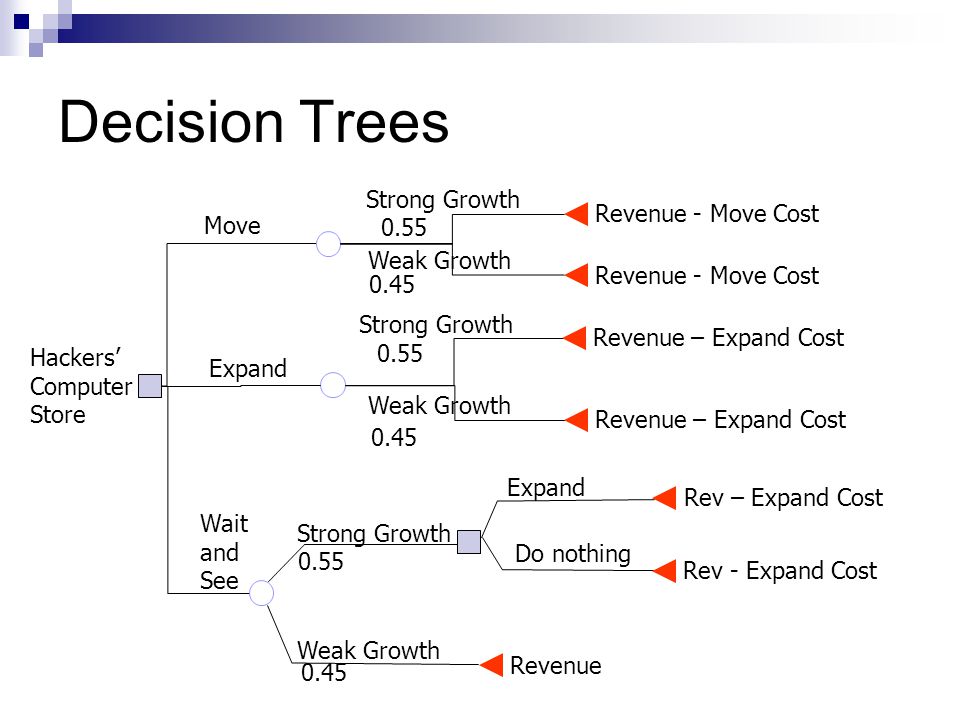 Decision Trees

Hackers' Computer Store

Move

Strong Growth
0.55

Revenue - Move Cost

Weak Growth
0.45

Revenue - Move Cost

Expand

Strong Growth
0.55

Revenue – Expand Cost

Weak Growth
0.45

Revenue – Expand Cost

Wait and See

Strong Growth
0.55

Expand

Rev – Expand Cost

Do nothing

Rev - Expand Cost

Weak Growth
0.45

Revenue